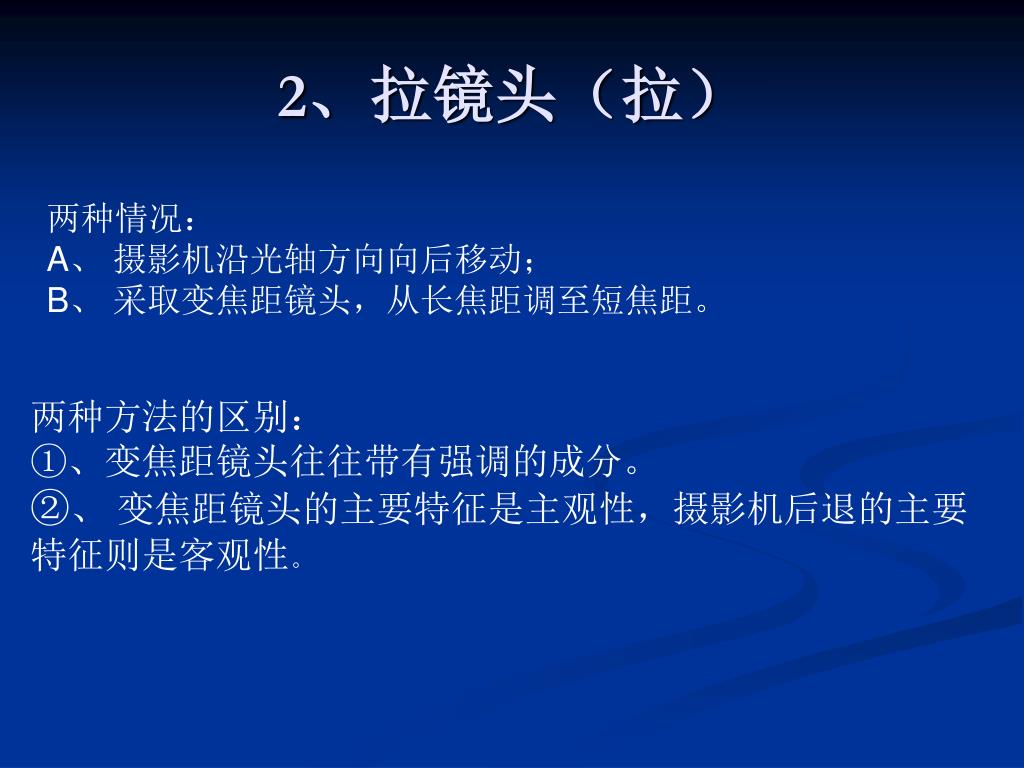 2、拉镜头（拉）

两种情况：
A、 摄影机沿光轴方向向后移动；
B、 采取变焦距镜头，从长焦距调至短焦距。

两种方法的区别：
①、变焦距镜头往往带有强调的成分。
②、 变焦距镜头的主要特征是主观性，摄影机后退的主要特征则是客观性。